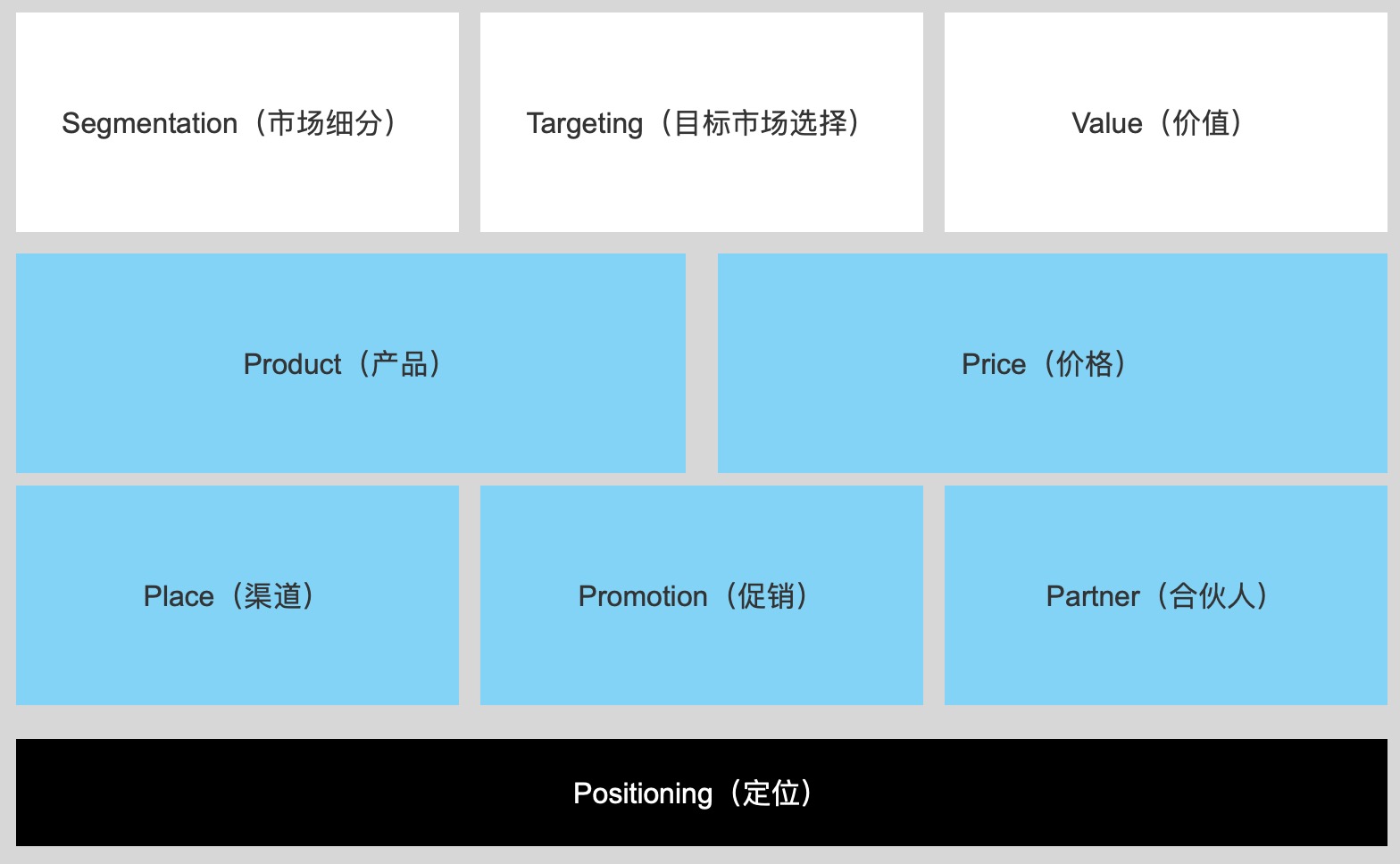 Segmentation（市场细分）

Targeting（目标市场选择）

Value（价值）

Product（产品）

Price（价格）

Place（渠道）

Promotion（促销）

Partner（合伙人）

Positioning（定位）